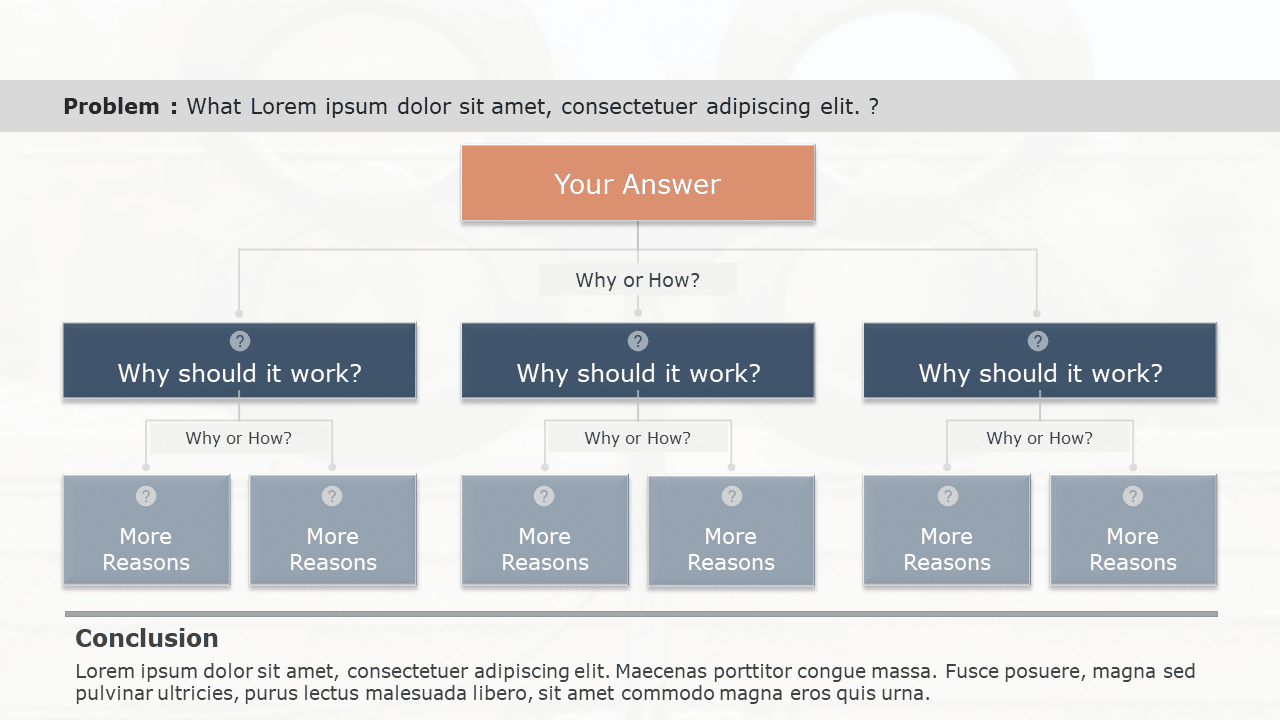 **Problem :** What Lorem ipsum dolor sit amet, consectetuer adipiscing elit. ?

Your Answer

Why or How?

?
Why should it work?

?
Why should it work?

?
Why should it work?

Why or How?

Why or How?

Why or How?

?
More Reasons

?
More Reasons

?
More Reasons

?
More Reasons

?
More Reasons

?
More Reasons

**Conclusion**

Lorem ipsum dolor sit amet, consectetuer adipiscing elit. Maecenas porttitor congue massa. Fusce posuere, magna sed pulvinar ultricies, purus lectus malesuada libero, sit amet commodo magna eros quis urna.